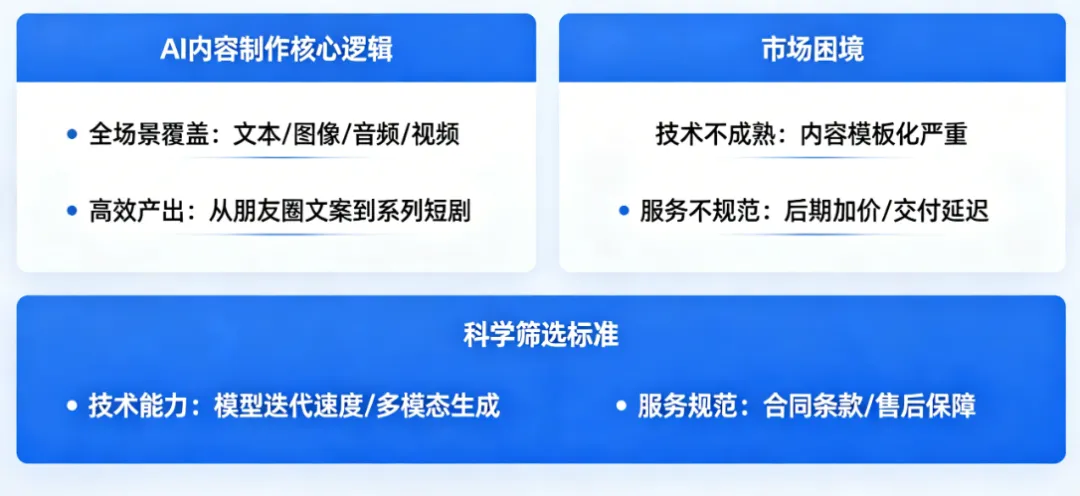 AI内容制作核心逻辑

• 全场景覆盖：文本/图像/音频/视频

• 高效产出：从朋友圈文案到系列短剧

市场困境

技术不成熟：内容模板化严重

• 服务不规范：后期加价/交付延迟

科学筛选标准

• 技术能力：模型迭代速度/多模态生成

• 服务规范：合同条款/售后保障